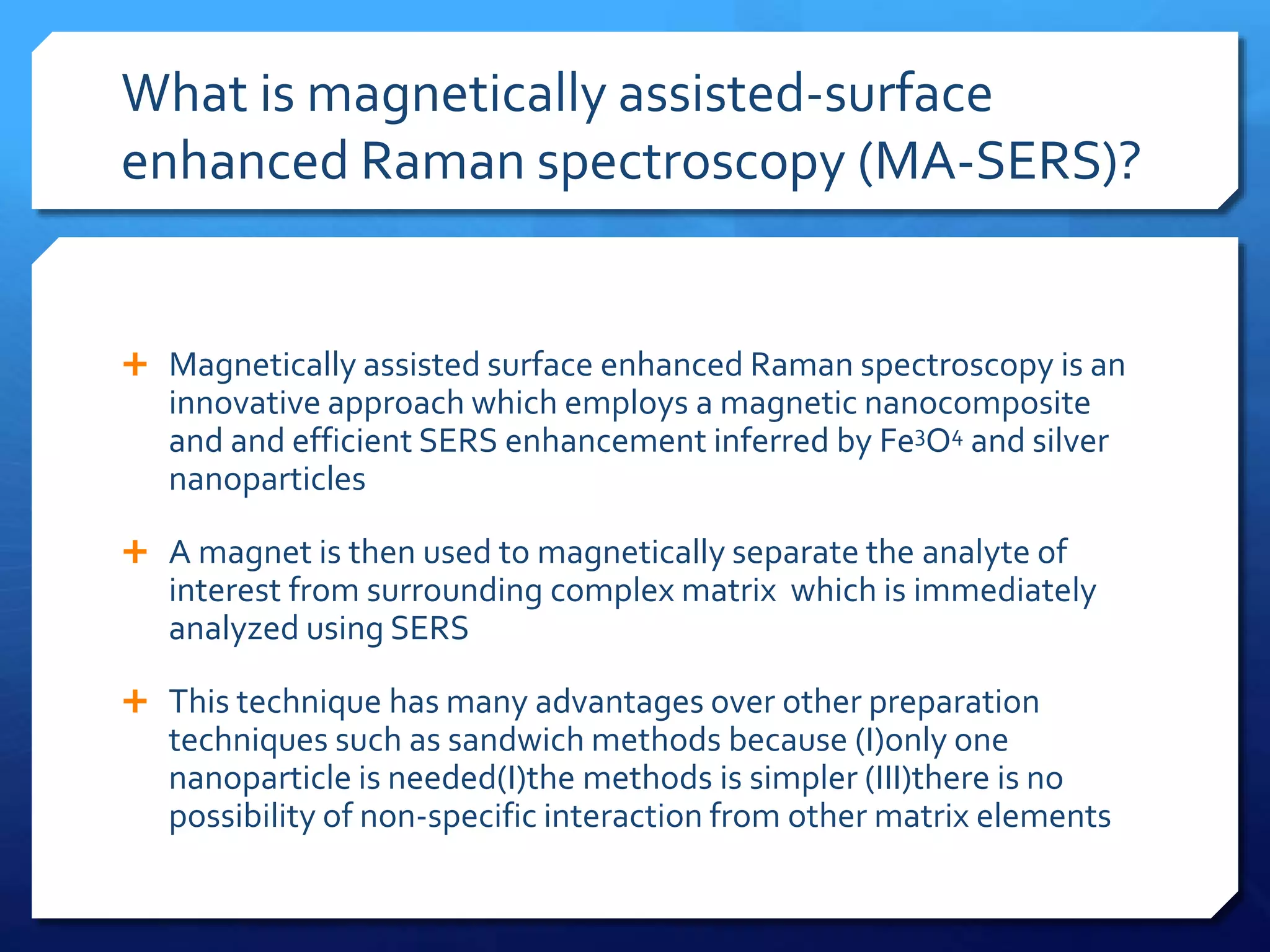 What is magnetically assisted-surface enhanced Raman spectroscopy (MA-SERS)?

+ Magnetically assisted surface enhanced Raman spectroscopy is an innovative approach which employs a magnetic nanocomposite and and efficient SERS enhancement inferred by $Fe^3O^4$ and silver nanoparticles

+ A magnet is then used to magnetically separate the analyte of interest from surrounding complex matrix which is immediately analyzed using SERS

+ This technique has many advantages over other preparation techniques such as sandwich methods because (I)only one nanoparticle is needed(I)the methods is simpler (III)there is no possibility of non-specific interaction from other matrix elements